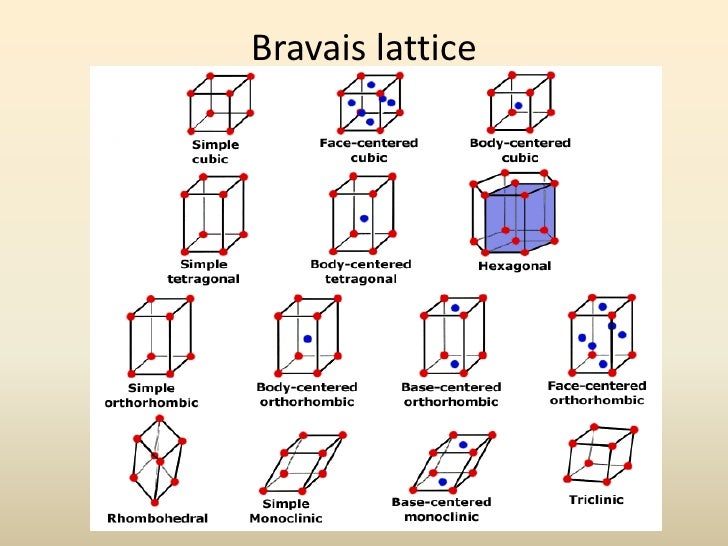 Bravais lattice

Simple cubic

Face-centered cubic

Body-centered cubic

Simple tetragonal

Body-centered tetragonal

Hexagonal

Simple orthorhombic

Body-centered orthorhombic

Base-centered orthorhombic

Face-centered orthorhombic

Rhombohedral

Simple Monoclinic

Base-centered monoclinic

Triclinic